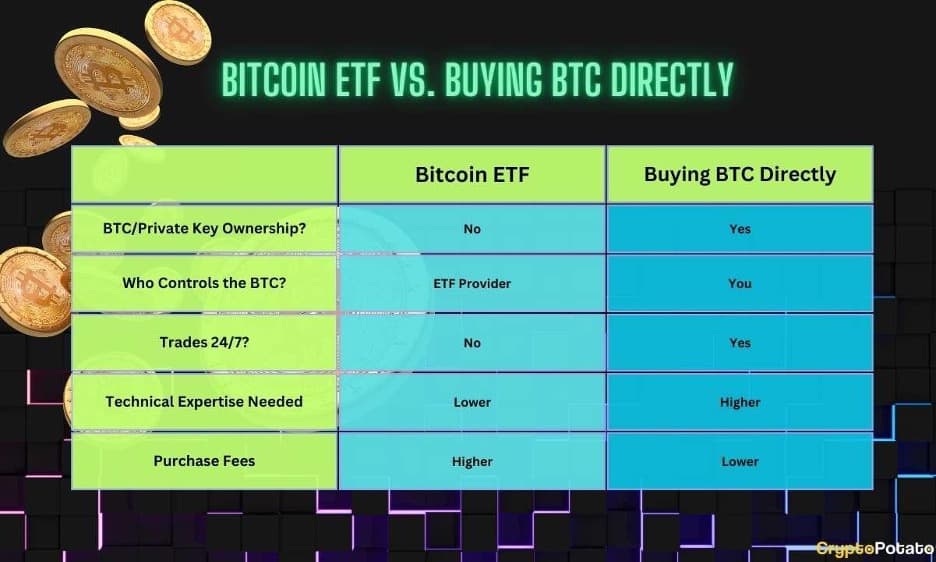 BITCOIN ETF VS. BUYING BTC DIRECTLY

| | Bitcoin ETF | Buying BTC Directly |
|---|---|---|
| BTC/Private Key Ownership? | No | Yes |
| Who Controls the BTC? | ETF Provider | You |
| Trades 24/7? | No | Yes |
| Technical Expertise Needed | Lower | Higher |
| Purchase Fees | Higher | Lower |

CryptoPotato